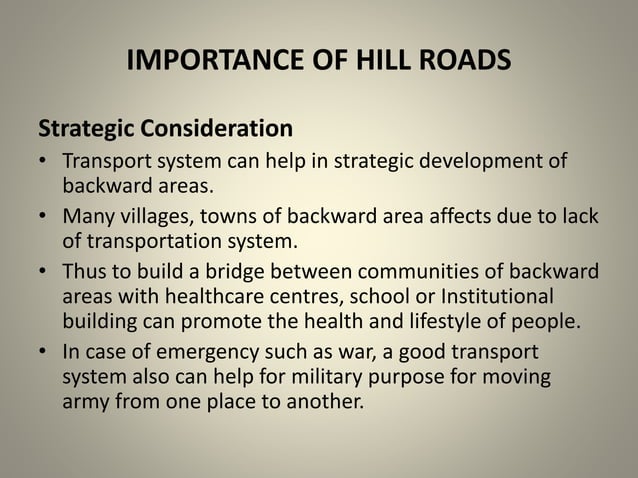 IMPORTANCE OF HILL ROADS

Strategic Consideration

• Transport system can help in strategic development of backward areas.

• Many villages, towns of backward area affects due to lack of transportation system.

• Thus to build a bridge between communities of backward areas with healthcare centres, school or Institutional building can promote the health and lifestyle of people.

• In case of emergency such as war, a good transport system also can help for military purpose for moving army from one place to another.